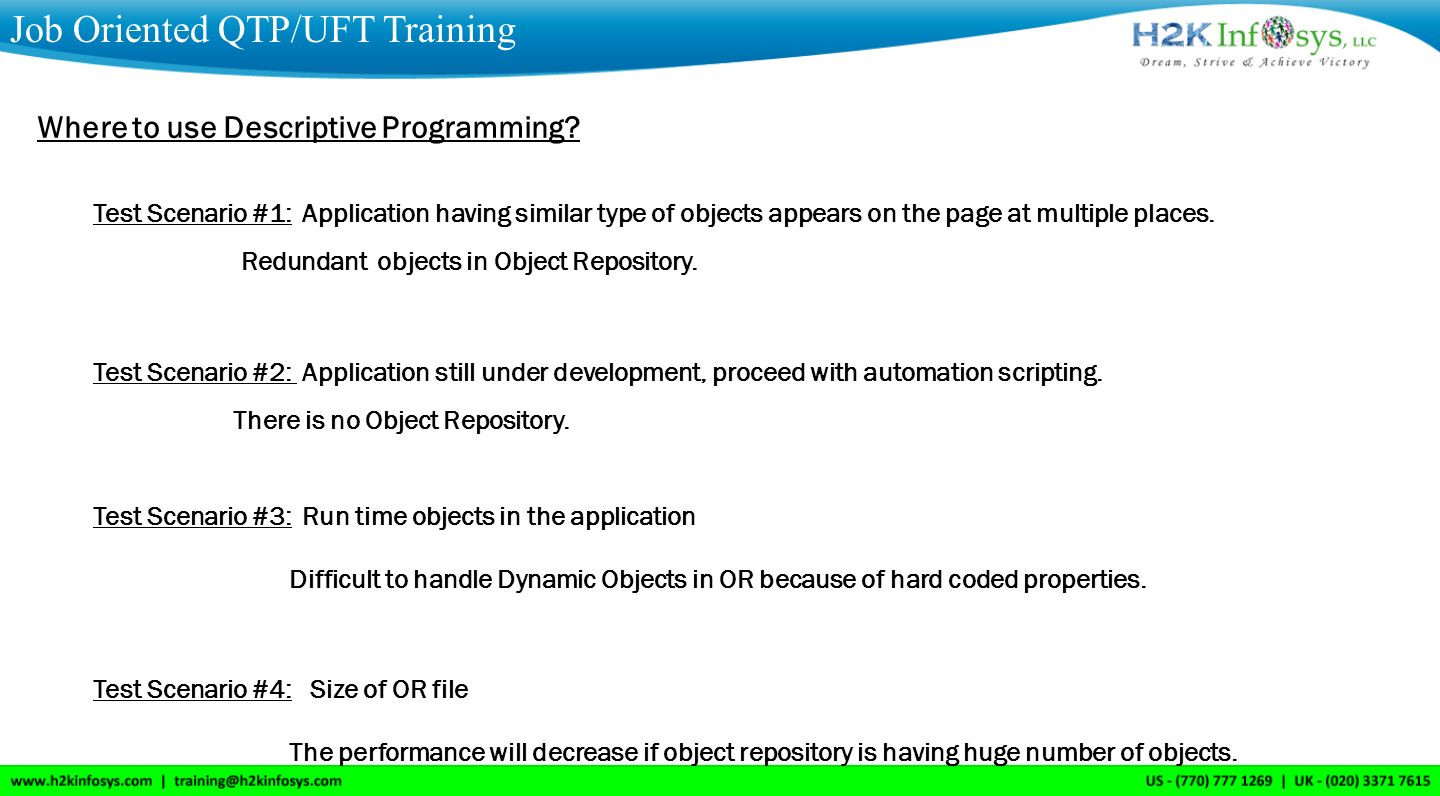 Job Oriented QTP/UFT Training

H2K Infosys, LLC
Dream, Strive & Achieve Victory

Where to use Descriptive Programming?

Test Scenario #1: Application having similar type of objects appears on the page at multiple places.

Redundant objects in Object Repository.

Test Scenario #2: Application still under development, proceed with automation scripting.

There is no Object Repository.

Test Scenario #3: Run time objects in the application

Difficult to handle Dynamic Objects in OR because of hard coded properties.

Test Scenario #4: Size of OR file

The performance will decrease if object repository is having huge number of objects.

www.h2kinfosys.com | training@h2kinfosys.com

US - (770) 777 1269 | UK - (020) 3371 7615